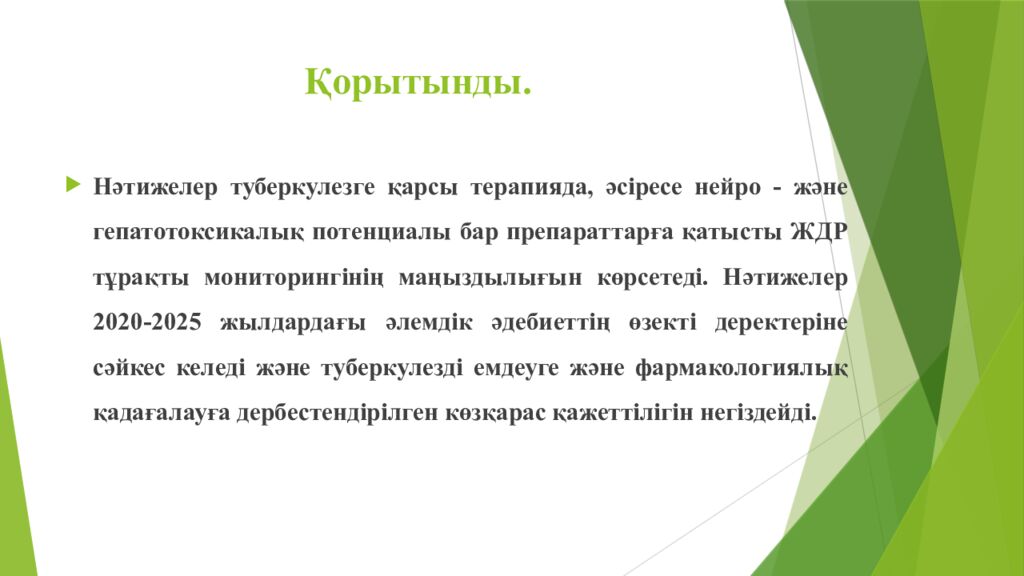 Қорытынды.

Нәтижелер туберкулезге қарсы терапияда, әсіресе нейро - және гепатотоксикалық потенциалы бар препараттарға қатысты ЖДР тұрақты мониторингінің маңыздылығын көрсетеді. Нәтижелер 2020-2025 жылдардағы әлемдік әдебиеттің өзекті деректеріне сәйкес келеді және туберкулезді емдеуге және фармакологиялық қадағалауға дербестендірілген көзқарас қажеттілігін негіздейді.